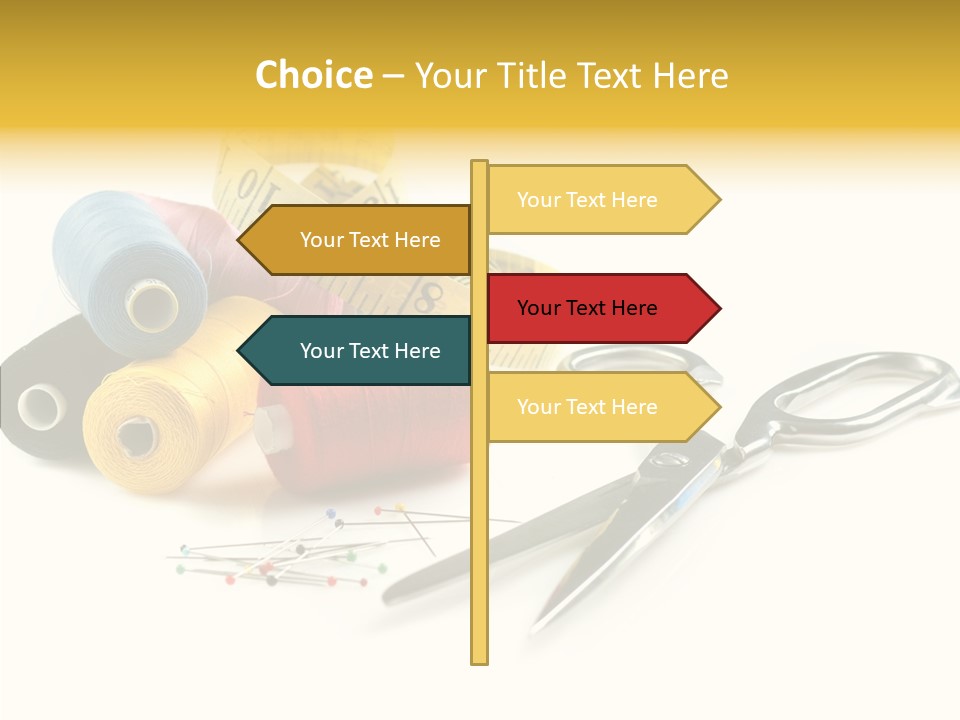 Choice – Your Title Text Here

Your Text Here

Your Text Here

Your Text Here

Your Text Here

Your Text Here